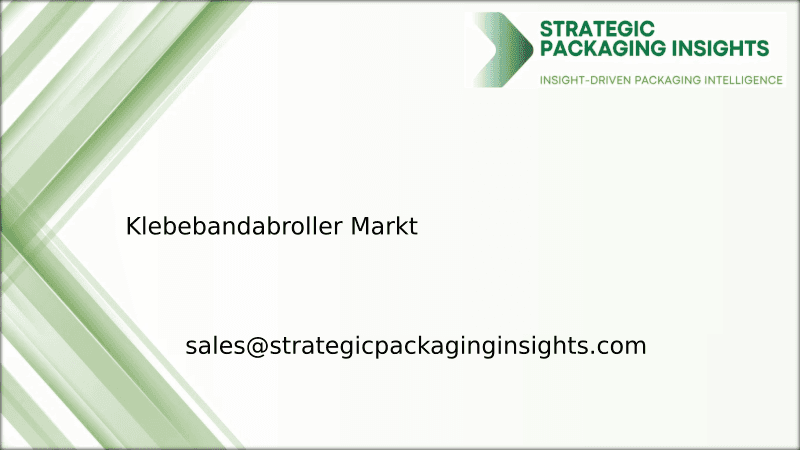 STRATEGIC PACKAGING INSIGHTS
INSIGHT-DRIVEN PACKAGING INTELLIGENCE

Klebebandabroller Markt

sales@strategicpackaginginsights.com